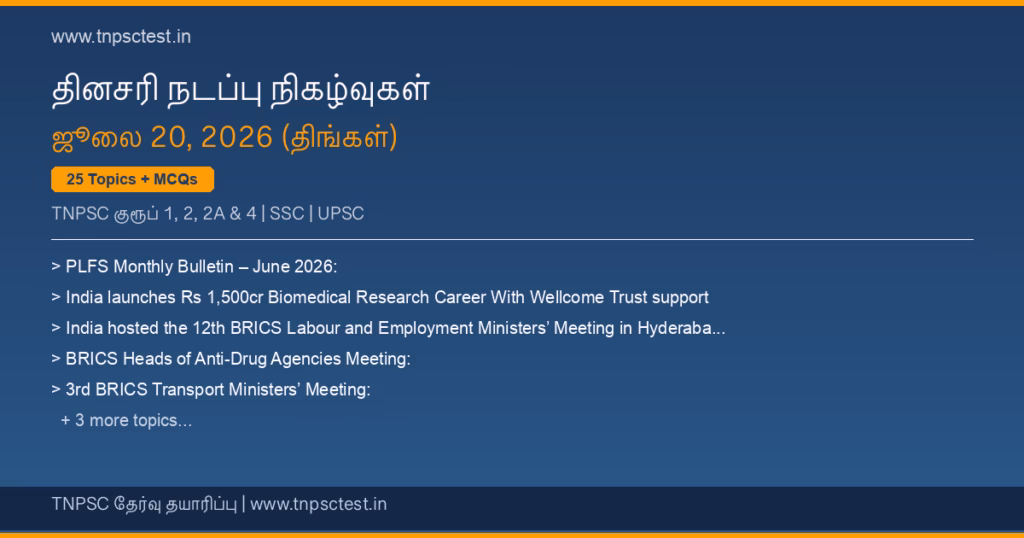 www.tnpsctest.in

தினசரி நடப்பு நிகழ்வுகள்

ஜூலை 20, 2026 (திங்கள்)

25 Topics + MCQs

TNPSC குரூப் 1, 2, 2A & 4 | SSC | UPSC

> PLFS Monthly Bulletin – June 2026:

> India launches Rs 1,500cr Biomedical Research Career With Wellcome Trust support

> India hosted the 12th BRICS Labour and Employment Ministers' Meeting in Hyderaba...

> BRICS Heads of Anti-Drug Agencies Meeting:

> 3rd BRICS Transport Ministers' Meeting:

+ 3 more topics...

TNPSC தேர்வு தயாரிப்பு | www.tnpsctest.in